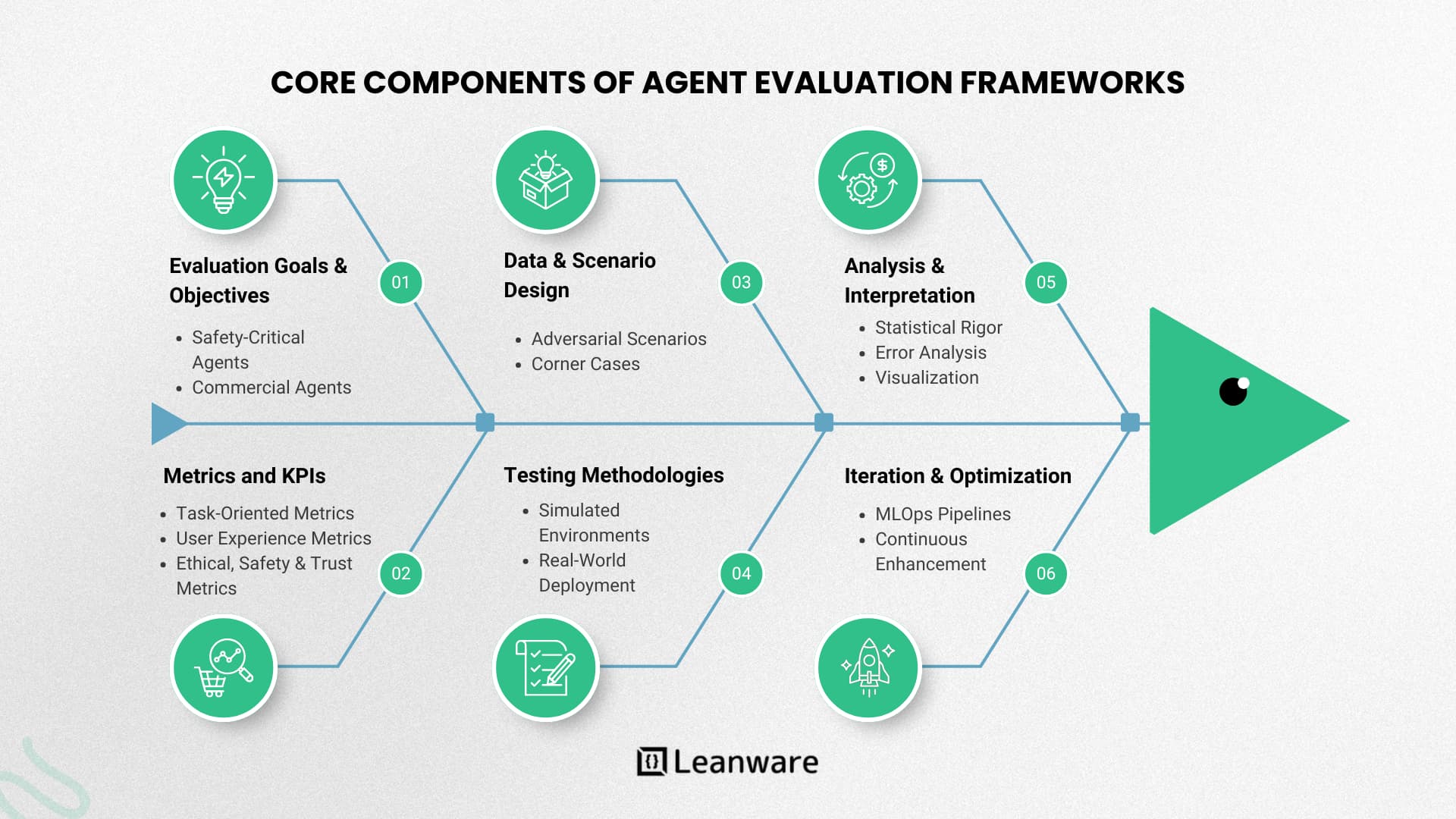 CORE COMPONENTS OF AGENT EVALUATION FRAMEWORKS

Evaluation Goals & Objectives

01

- Safety-Critical Agents
- Commercial Agents

Data & Scenario Design

03

- Adversarial Scenarios
- Corner Cases

Analysis & Interpretation

05

- Statistical Rigor
- Error Analysis
- Visualization

Metrics and KPIs

- Task-Oriented Metrics
- User Experience Metrics
- Ethical, Safety & Trust Metrics

02

Testing Methodologies

- Simulated Environments
- Real-World Deployment

04

Iteration & Optimization

- MLOps Pipelines
- Continuous Enhancement

06

Leanware